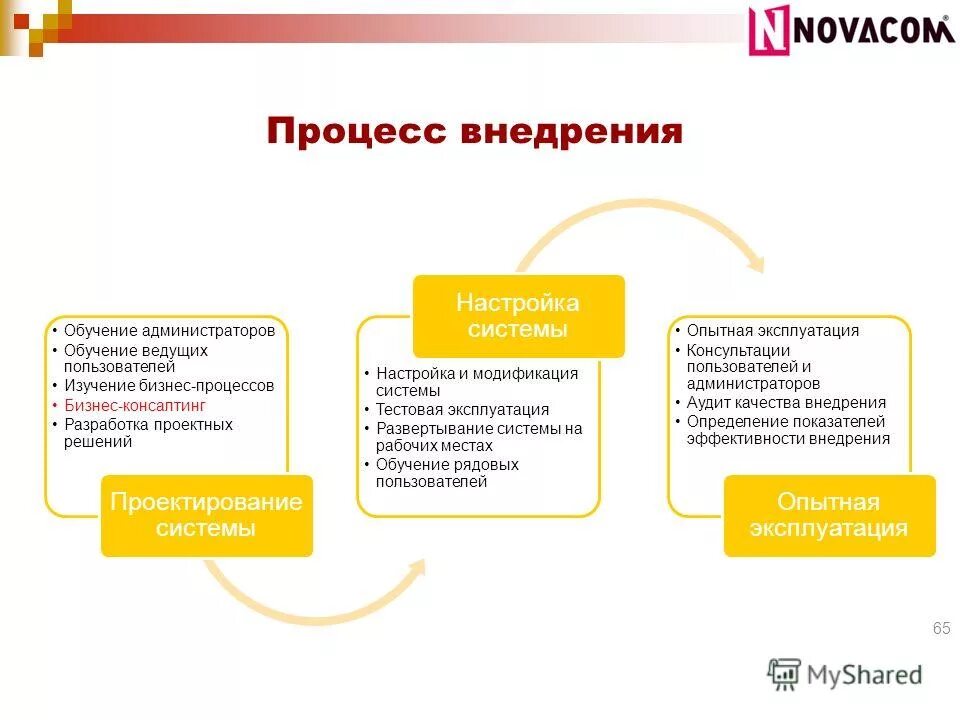 NOVACOM

Процесс внедрения

• Обучение администраторов
• Обучение ведущих пользователей
• Изучение бизнес-процессов
• Бизнес-консалтинг
• Разработка проектных решений

Проектирование системы

Настройка системы

• Настройка и модификация системы
• Тестовая эксплуатация
• Развертывание системы на рабочих местах
• Обучение рядовых пользователей

• Опытная эксплуатация
• Консультации пользователей и администраторов
• Аудит качества внедрения
• Определение показателей эффективности внедрения

Опытная эксплуатация

65

MyShared